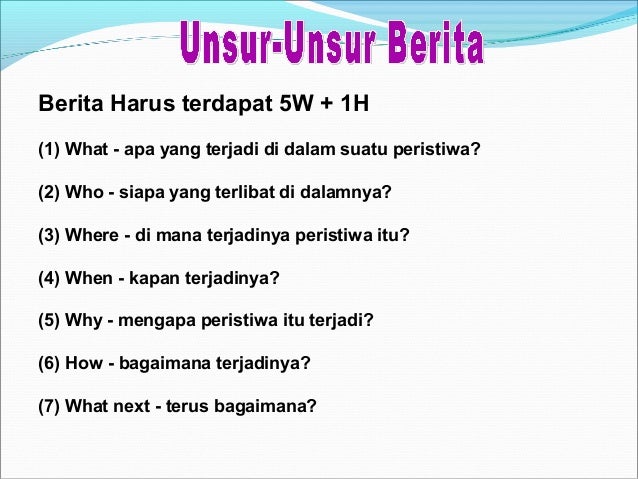 Unsur-Unsur Berita

Berita Harus terdapat 5W + 1H

(1) What - apa yang terjadi di dalam suatu peristiwa?

(2) Who - siapa yang terlibat di dalamnya?

(3) Where - di mana terjadinya peristiwa itu?

(4) When - kapan terjadinya?

(5) Why - mengapa peristiwa itu terjadi?

(6) How - bagaimana terjadinya?

(7) What next - terus bagaimana?